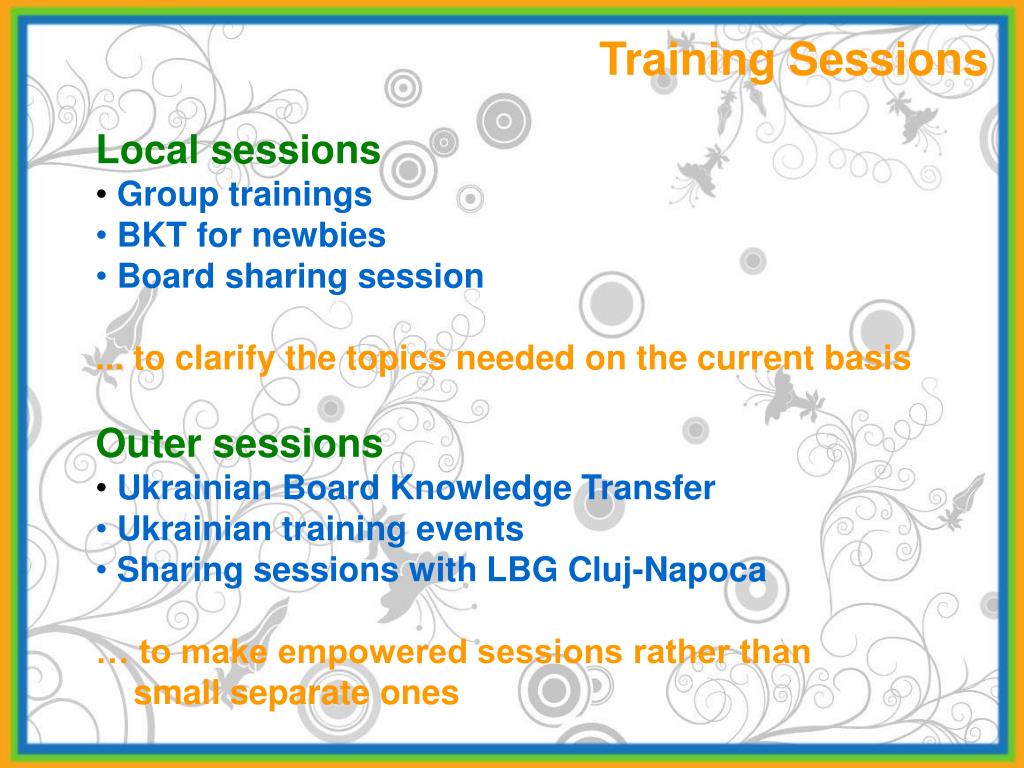 Training Sessions

Local sessions
• Group trainings
• BKT for newbies
• Board sharing session

... to clarify the topics needed on the current basis

Outer sessions
• Ukrainian Board Knowledge Transfer
• Ukrainian training events
• Sharing sessions with LBG Cluj-Napoca

… to make empowered sessions rather than small separate ones